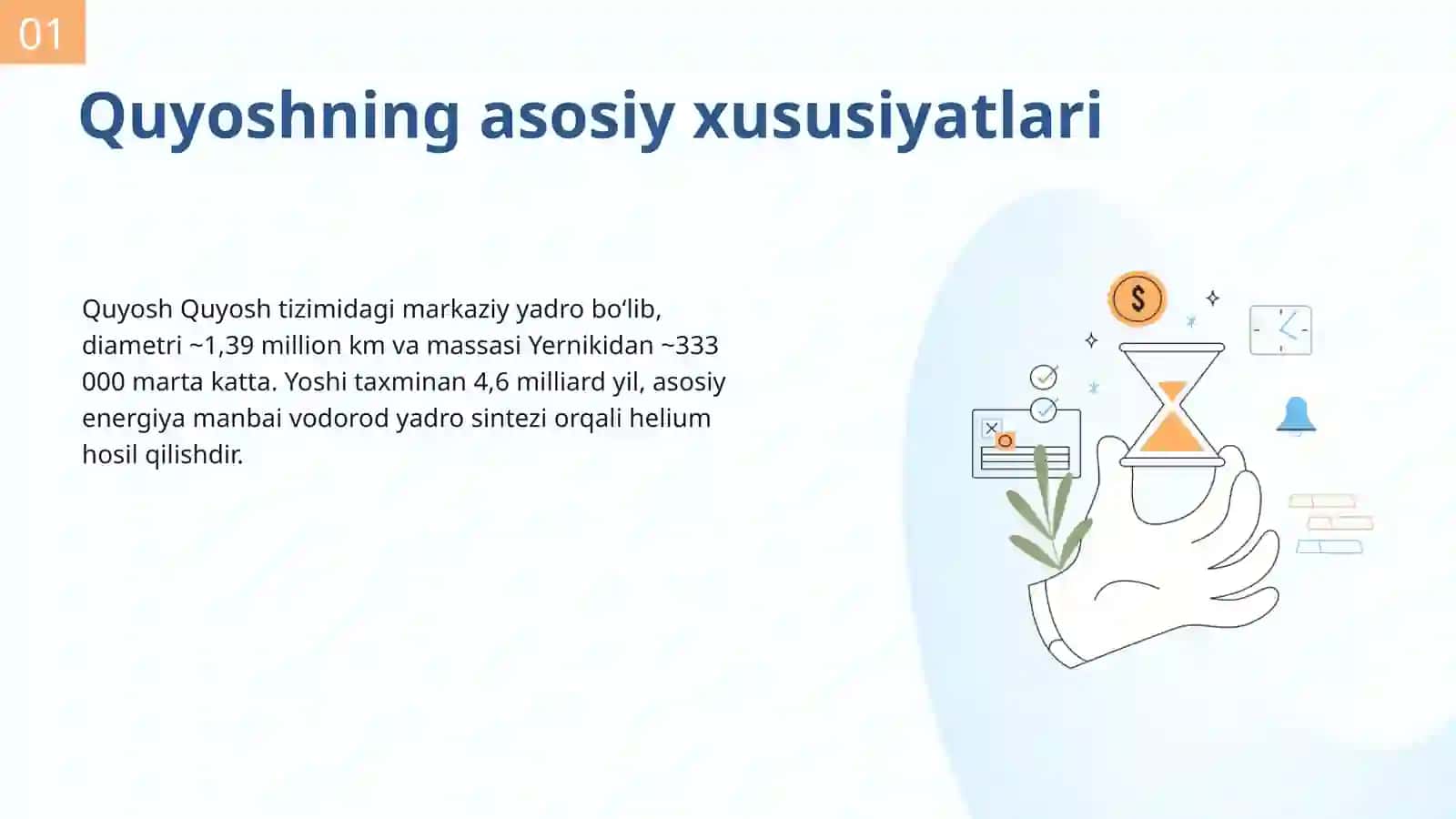 01

Quyoshning asosiy xususiyatlari

Quyosh Quyosh tizimidagi markaziy yadro bo‘lib, diametri ~1,39 million km va massasi Yernikidan ~333 000 marta katta. Yoshi taxminan 4,6 milliard yil, asosiy energiya manbai vodorod yadro sintezi orqali helium hosil qilishdir.

$